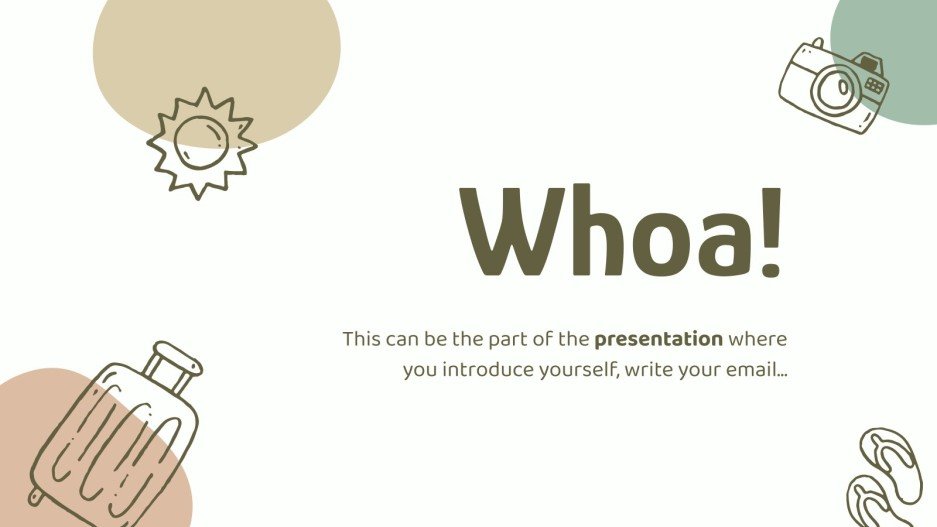 Whoa!

This can be the part of the presentation where you introduce yourself, write your email...